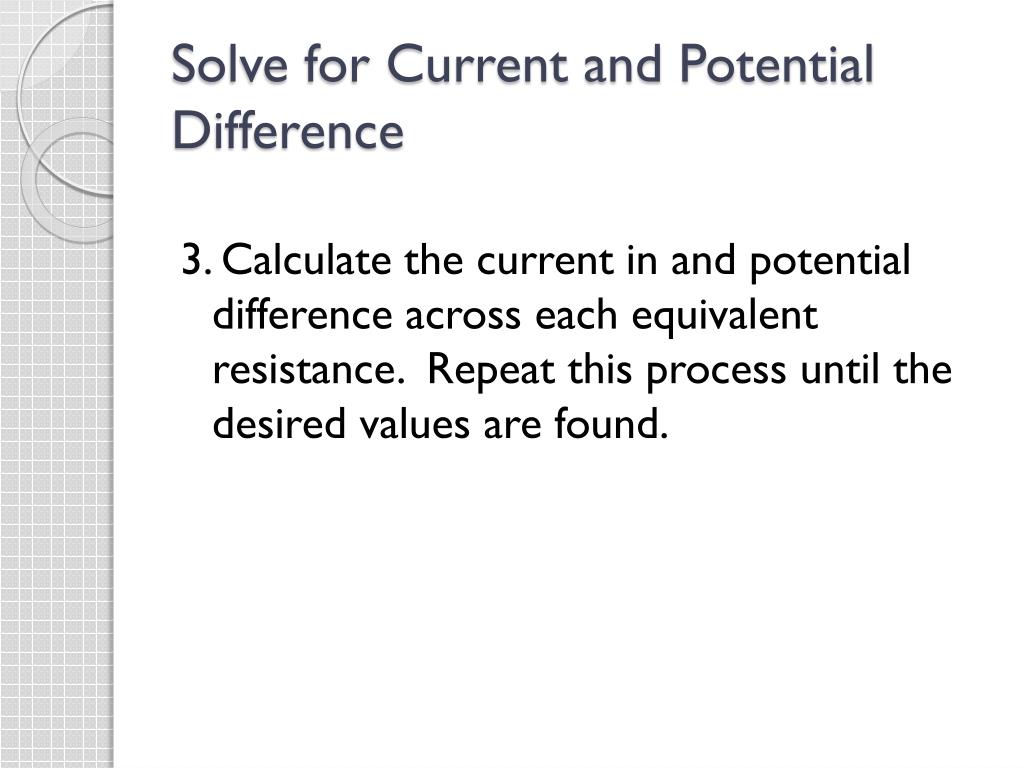 Solve for Current and Potential Difference

3. Calculate the current in and potential difference across each equivalent resistance.  Repeat this process until the desired values are found.